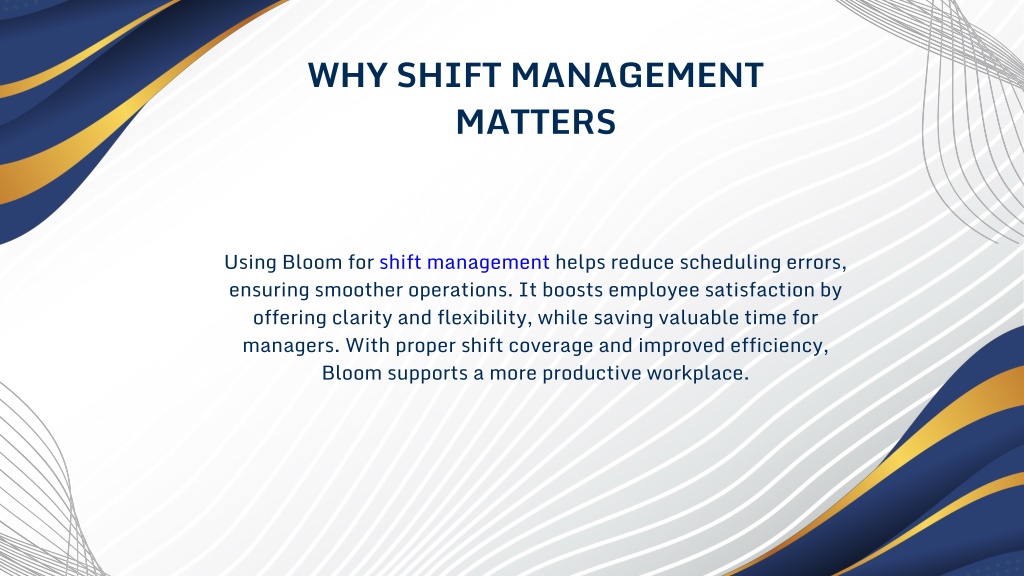 WHY SHIFT MANAGEMENT MATTERS

Using Bloom for shift management helps reduce scheduling errors, ensuring smoother operations. It boosts employee satisfaction by offering clarity and flexibility, while saving valuable time for managers. With proper shift coverage and improved efficiency, Bloom supports a more productive workplace.